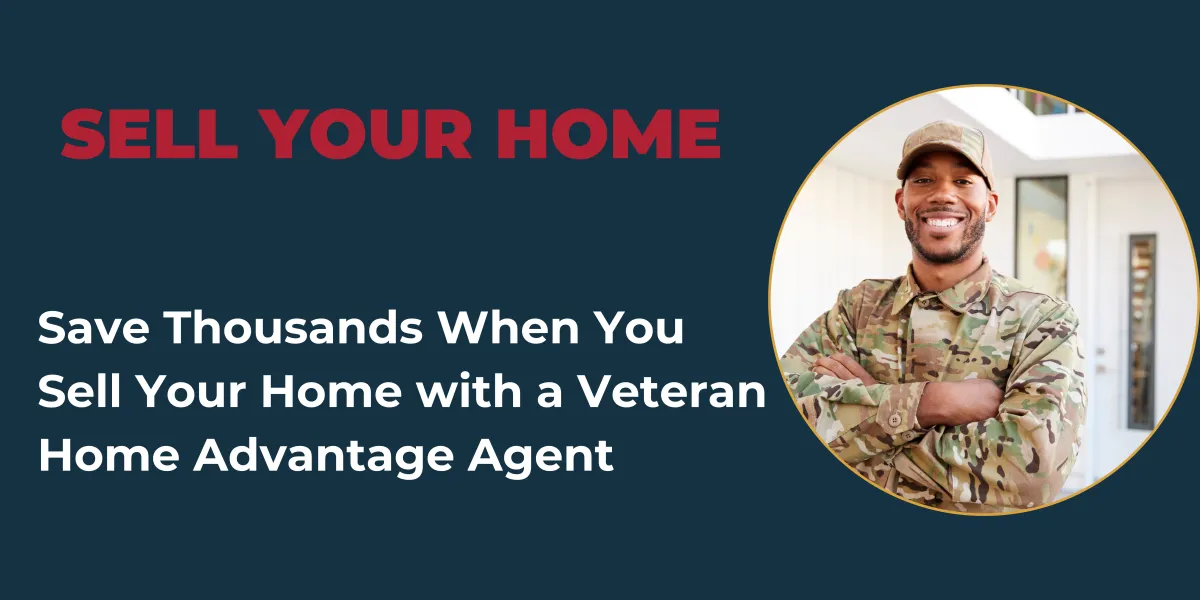 SELL YOUR HOME

Save Thousands When You Sell Your Home with a Veteran Home Advantage Agent